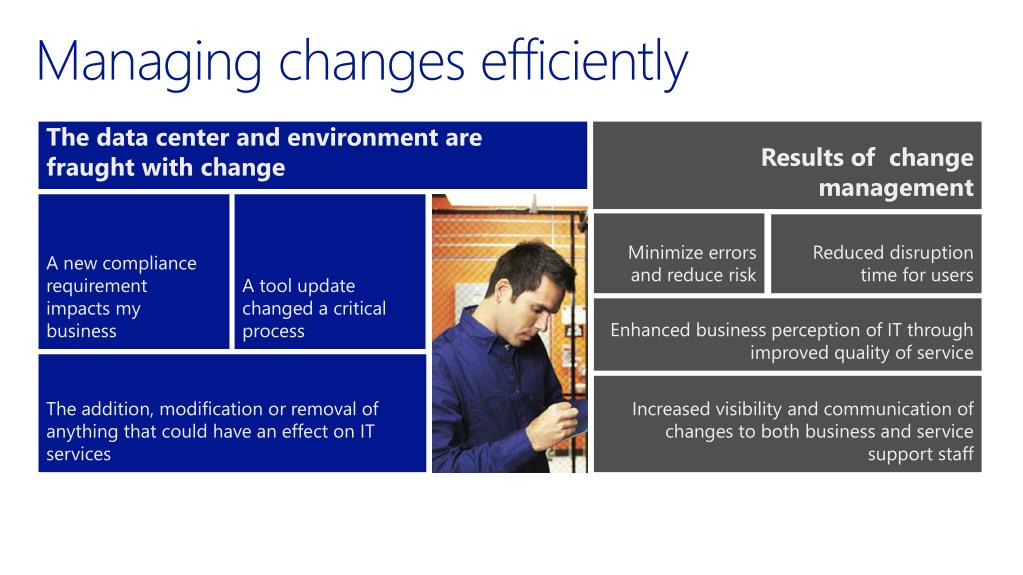 Managing changes efficiently

The data center and environment are fraught with change

A new compliance requirement impacts my business

A tool update changed a critical process

The addition, modification or removal of anything that could have an effect on IT services

Results of  change management

Minimize errors and reduce risk

Reduced disruption time for users

Enhanced business perception of IT through improved quality of service

Increased visibility and communication of changes to both business and service support staff